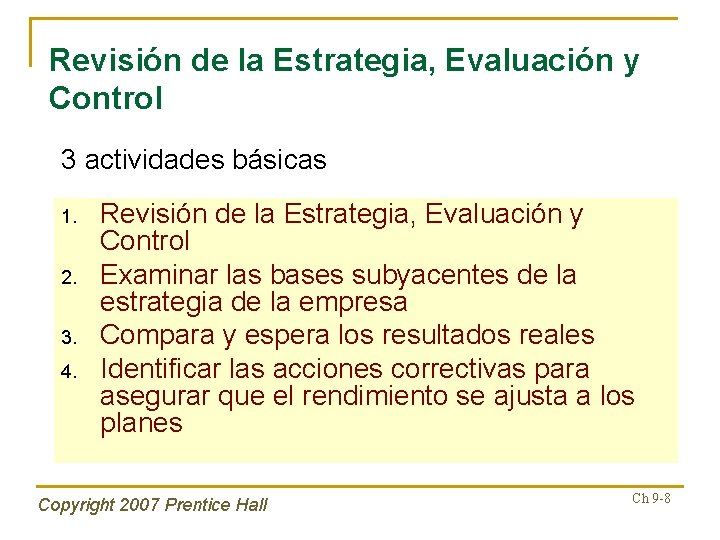 Revisión de la Estrategia, Evaluación y Control

3 actividades básicas

1. Revisión de la Estrategia, Evaluación y Control
2. Examinar las bases subyacentes de la estrategia de la empresa
3. Compara y espera los resultados reales
4. Identificar las acciones correctivas para asegurar que el rendimiento se ajusta a los planes

Copyright 2007 Prentice Hall

Ch 9-8